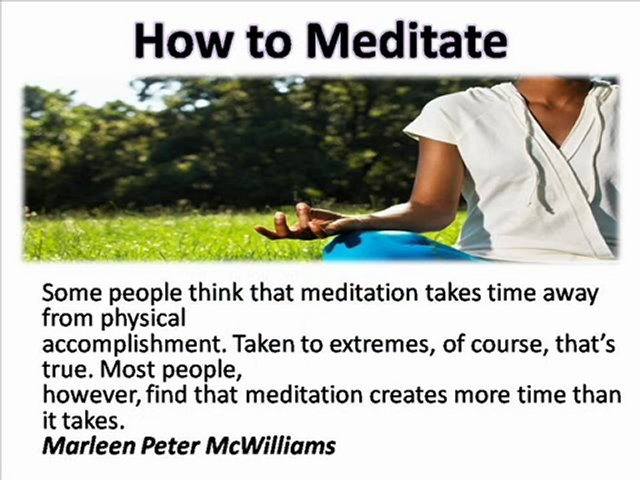 How to Meditate

Some people think that meditation takes time away from physical accomplishment. Taken to extremes, of course, that's true. Most people, however, find that meditation creates more time than it takes.
Marleen Peter McWilliams